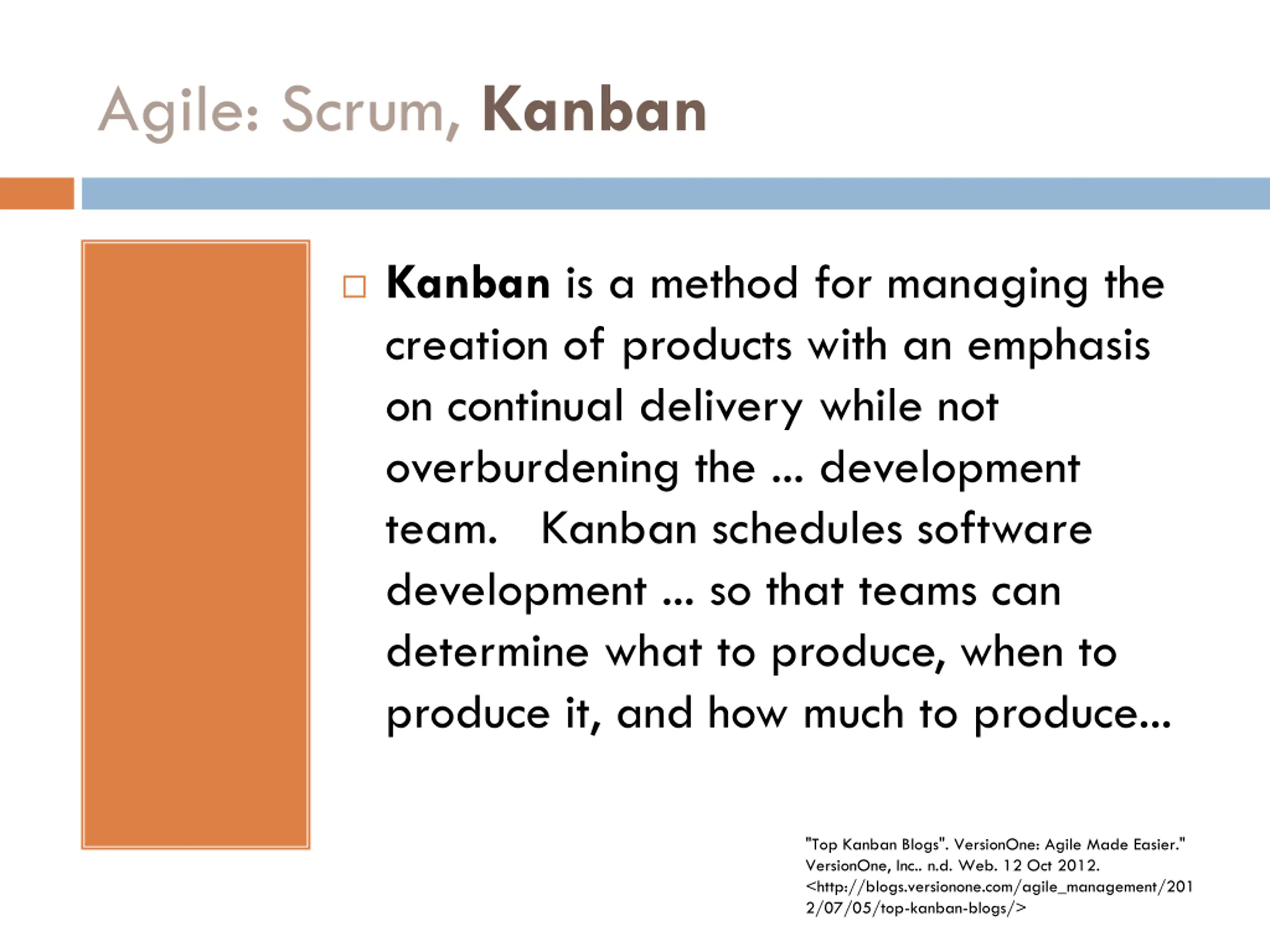 Agile: Scrum, Kanban

□ Kanban is a method for managing the creation of products with an emphasis on continual delivery while not overburdening the ... development team. Kanban schedules software development ... so that teams can determine what to produce, when to produce it, and how much to produce...

"Top Kanban Blogs". VersionOne: Agile Made Easier." VersionOne, Inc.. n.d. Web. 12 Oct 2012. <http://blogs.versionone.com/agile_management/2012/07/05/top-kanban-blogs/>